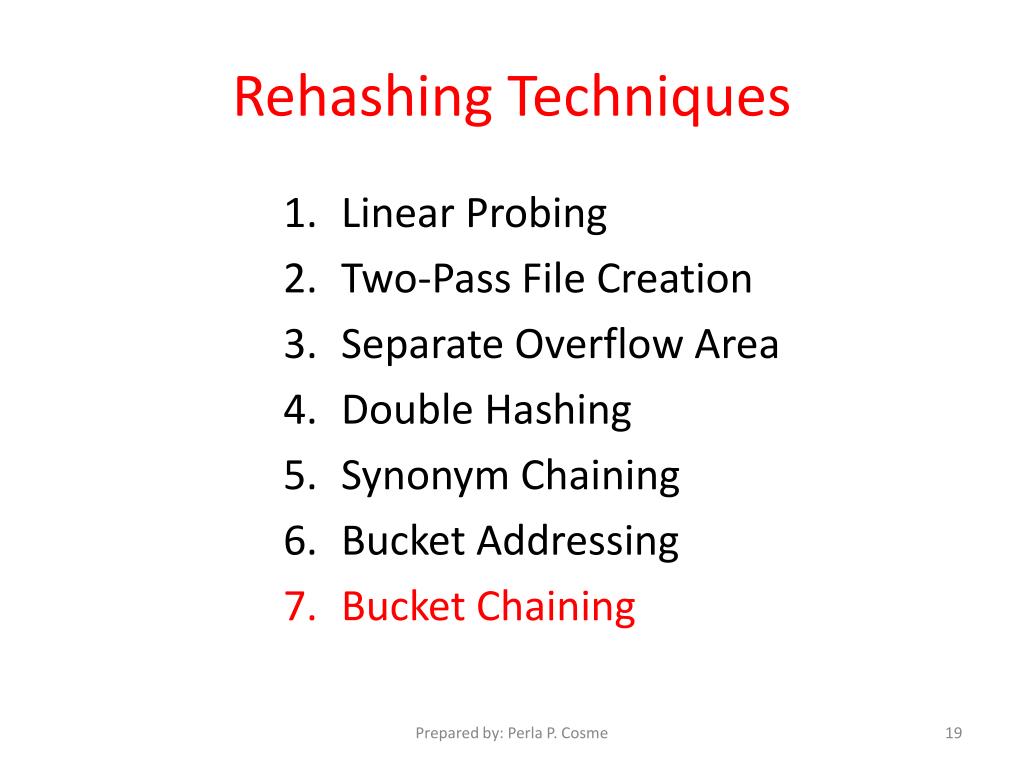 Rehashing Techniques

1. Linear Probing
2. Two-Pass File Creation
3. Separate Overflow Area
4. Double Hashing
5. Synonym Chaining
6. Bucket Addressing
7. Bucket Chaining

Prepared by: Perla P. Cosme

19